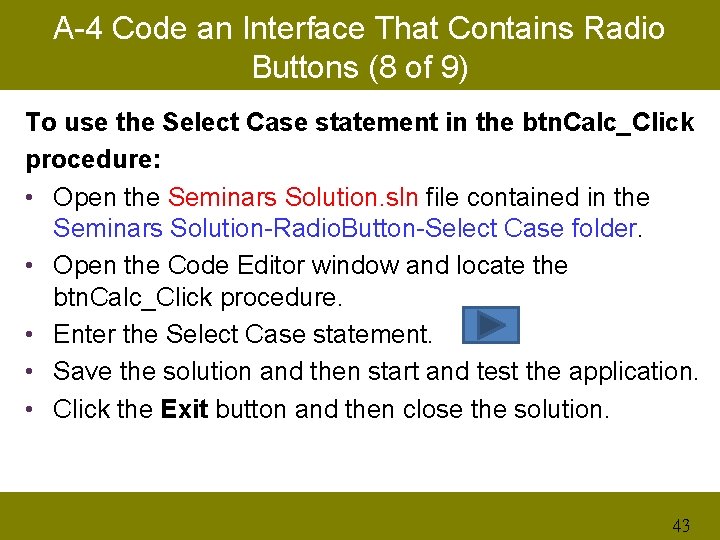 A-4 Code an Interface That Contains Radio Buttons (8 of 9)

To use the Select Case statement in the btnCalc_Click procedure:

• Open the Seminars Solution.sln file contained in the Seminars Solution-RadioButton-Select Case folder.
• Open the Code Editor window and locate the btnCalc_Click procedure.
• Enter the Select Case statement.
• Save the solution and then start and test the application.
• Click the Exit button and then close the solution.

43